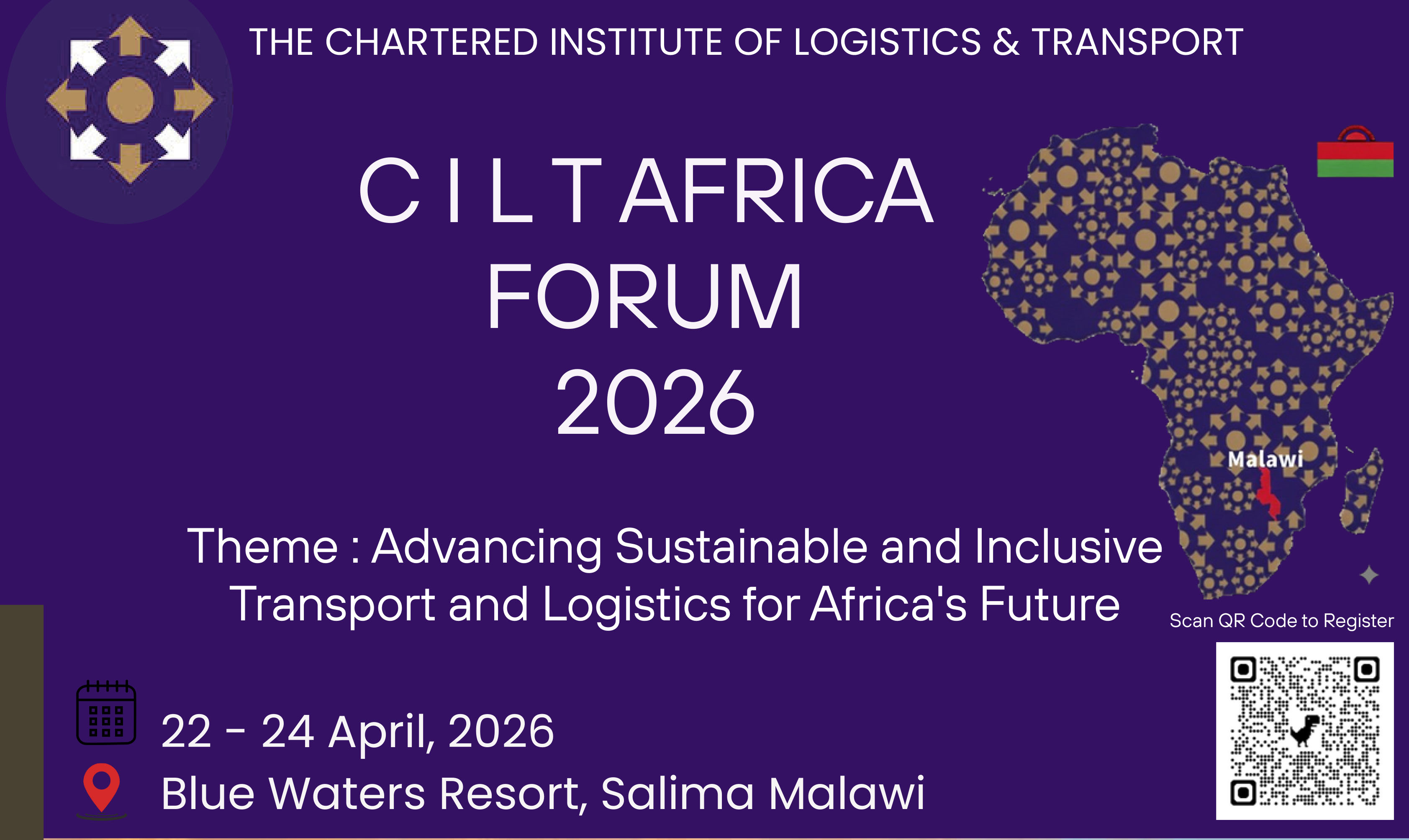 THE CHARTERED INSTITUTE OF LOGISTICS & TRANSPORT

C I L T AFRICA FORUM 2026

Malawi

Theme : Advancing Sustainable and Inclusive Transport and Logistics for Africa's Future

Scan QR Code to Register

22 - 24 April, 2026

Blue Waters Resort, Salima Malawi